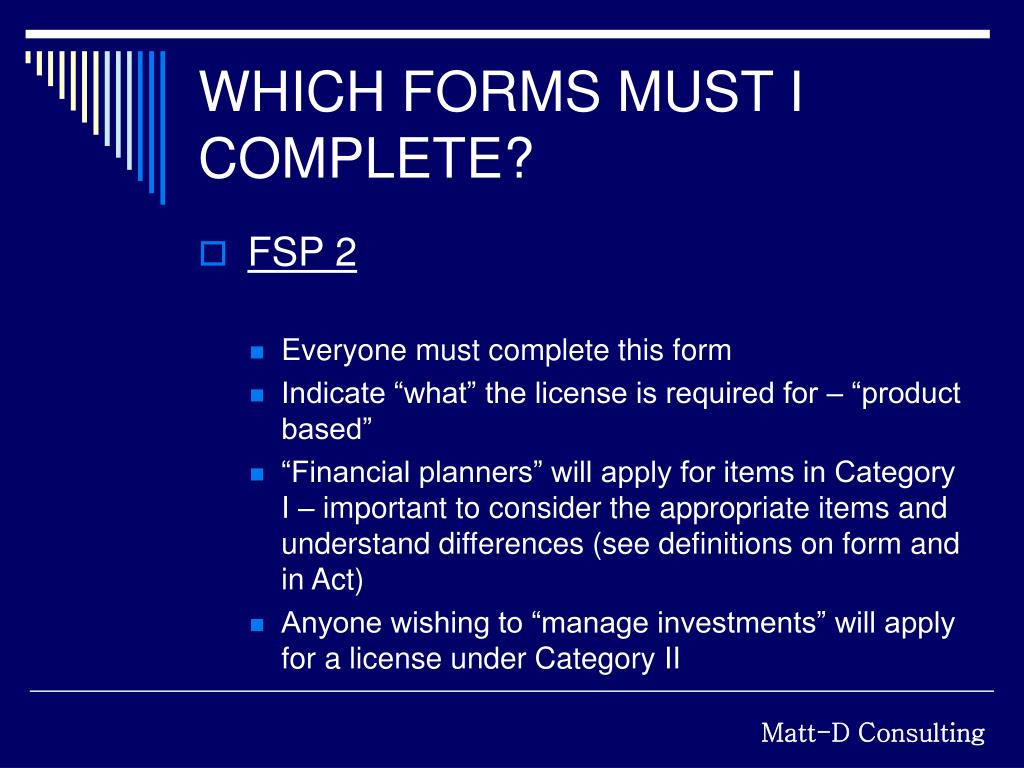 WHICH FORMS MUST I COMPLETE?

FSP 2

Everyone must complete this form

Indicate “what” the license is required for – “product based”

“Financial planners” will apply for items in Category I – important to consider the appropriate items and understand differences (see definitions on form and in Act)

Anyone wishing to “manage investments” will apply for a license under Category II

Matt-D Consulting